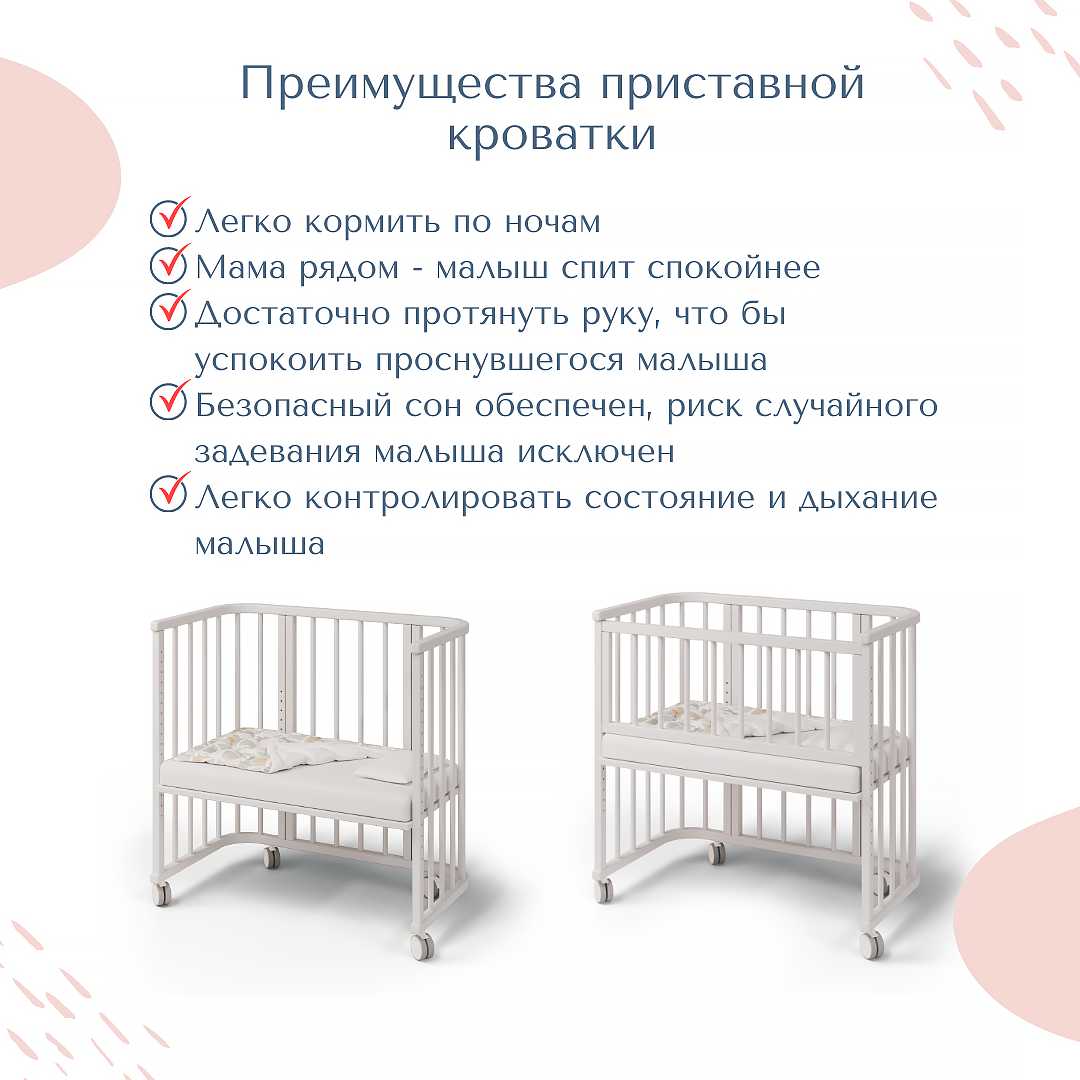 Преимущества приставной кроватки

Легко кормить по ночам
Мама рядом - малыш спит спокойнее
Достаточно протянуть руку, что бы успокоить проснувшегося малыша
Безопасный сон обеспечен, риск случайного задевания малыша исключен
Легко контролировать состояние и дыхание малыша